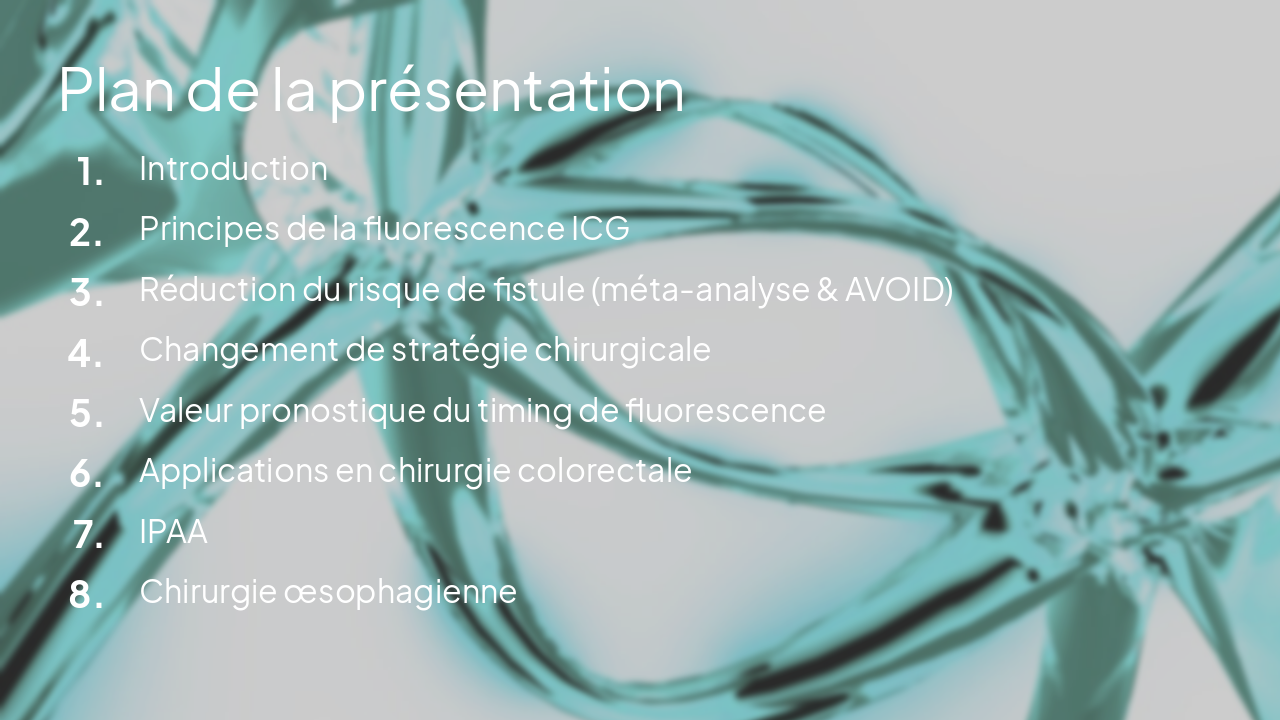 Plan de la présentation

1. Introduction
2. Principes de la fluorescence ICG
3. Réduction du risque de fistule (méta-analyse & AVOID)
4. Changement de stratégie chirurgicale
5. Valeur pronostique du timing de fluorescence
6. Applications en chirurgie colorectale
7. IPAA
8. Chirurgie œsophagienne